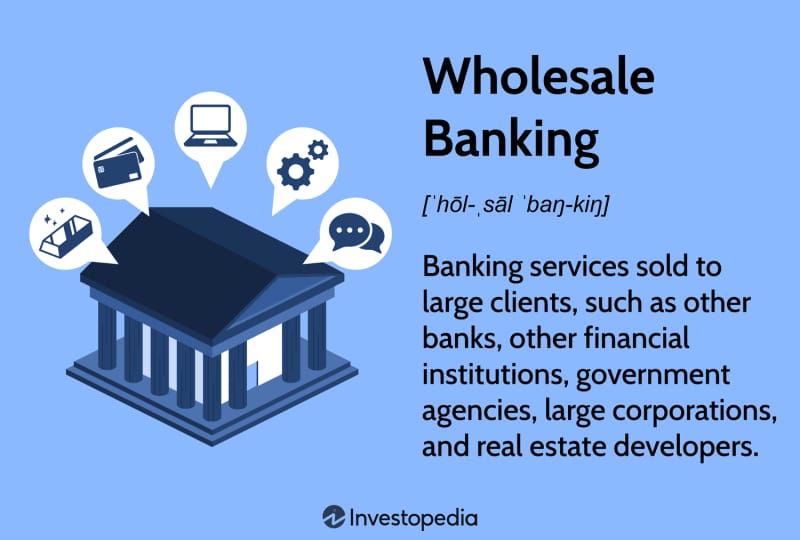 Wholesale Banking

[ˈhōl-ˌsāl ˈbaŋ-kiŋ]

Banking services sold to large clients, such as other banks, other financial institutions, government agencies, large corporations, and real estate developers.

Investopedia